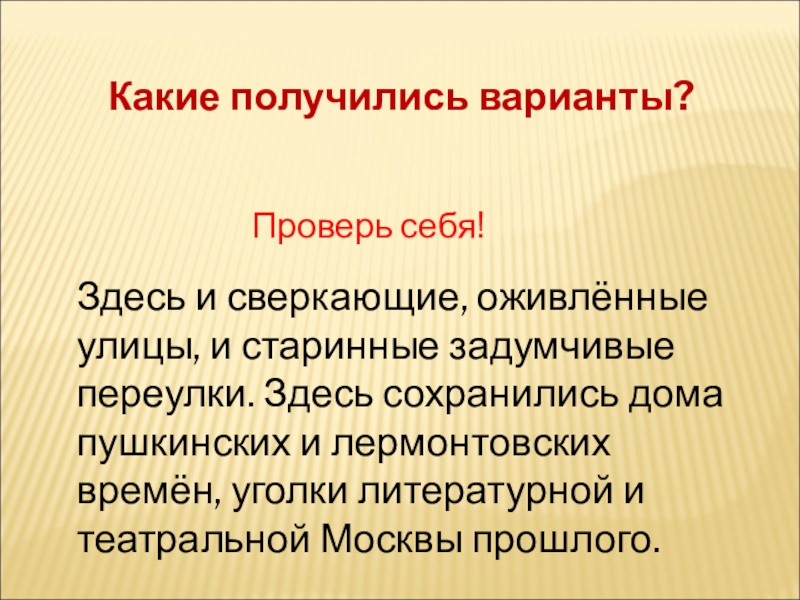 Какие получились варианты?

Проверь себя!

Здесь и сверкающие, оживлённые улицы, и старинные задумчивые переулки. Здесь сохранились дома пушкинских и лермонтовских времён, уголки литературной и театральной Москвы прошлого.